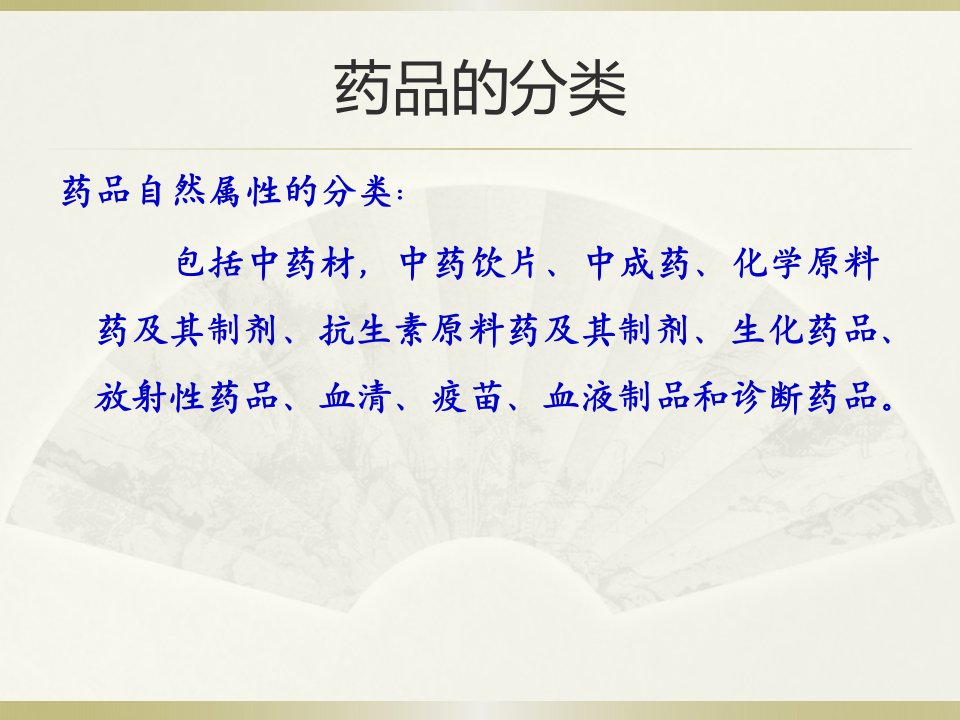 药品的分类

药品自然属性的分类：

包括中药材，中药饮片、中成药、化学原料药及其制剂、抗生素原料药及其制剂、生化药品、放射性药品、血清、疫苗、血液制品和诊断药品。